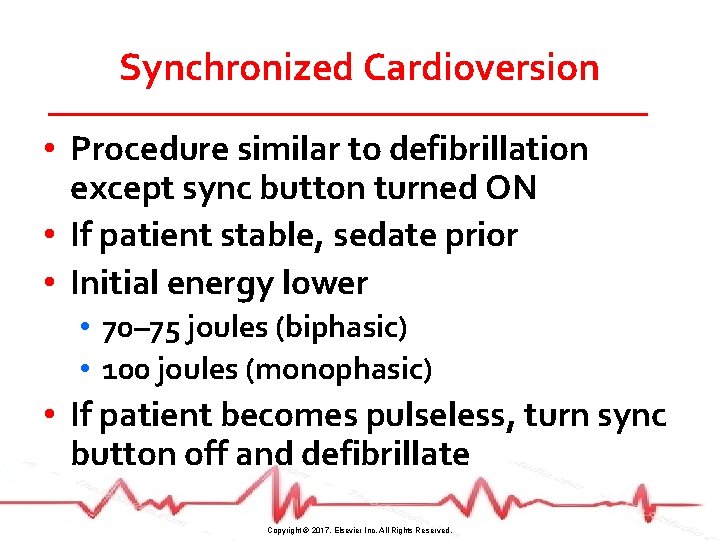 Synchronized Cardioversion

• Procedure similar to defibrillation except sync button turned ON
• If patient stable, sedate prior
• Initial energy lower
• 70–75 joules (biphasic)
• 100 joules (monophasic)
• If patient becomes pulseless, turn sync button off and defibrillate

Copyright © 2017. Elsevier Inc. All Rights Reserved.